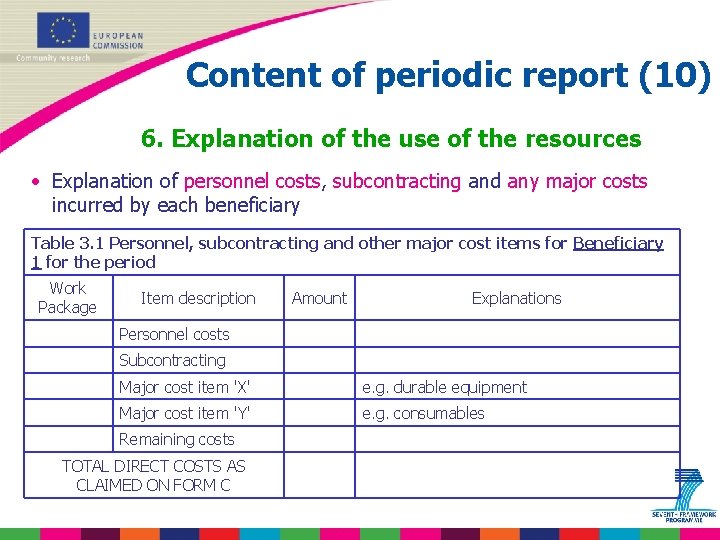 EUROPEAN COMMISSION
Community research

Content of periodic report (10)

6. Explanation of the use of the resources

• Explanation of personnel costs, subcontracting and any major costs incurred by each beneficiary

Table 3.1 Personnel, subcontracting and other major cost items for Beneficiary 1 for the period

| Work Package | Item description | Amount | Explanations |
|---|---|---|---|
| | Personnel costs | | |
| | Subcontracting | | |
| | Major cost item 'X' | | e.g. durable equipment |
| | Major cost item 'Y' | | e.g. consumables |
| | Remaining costs | | |
| TOTAL DIRECT COSTS AS CLAIMED ON FORM C | | | |

SEVENTH FRAMEWORK PROGRAMME